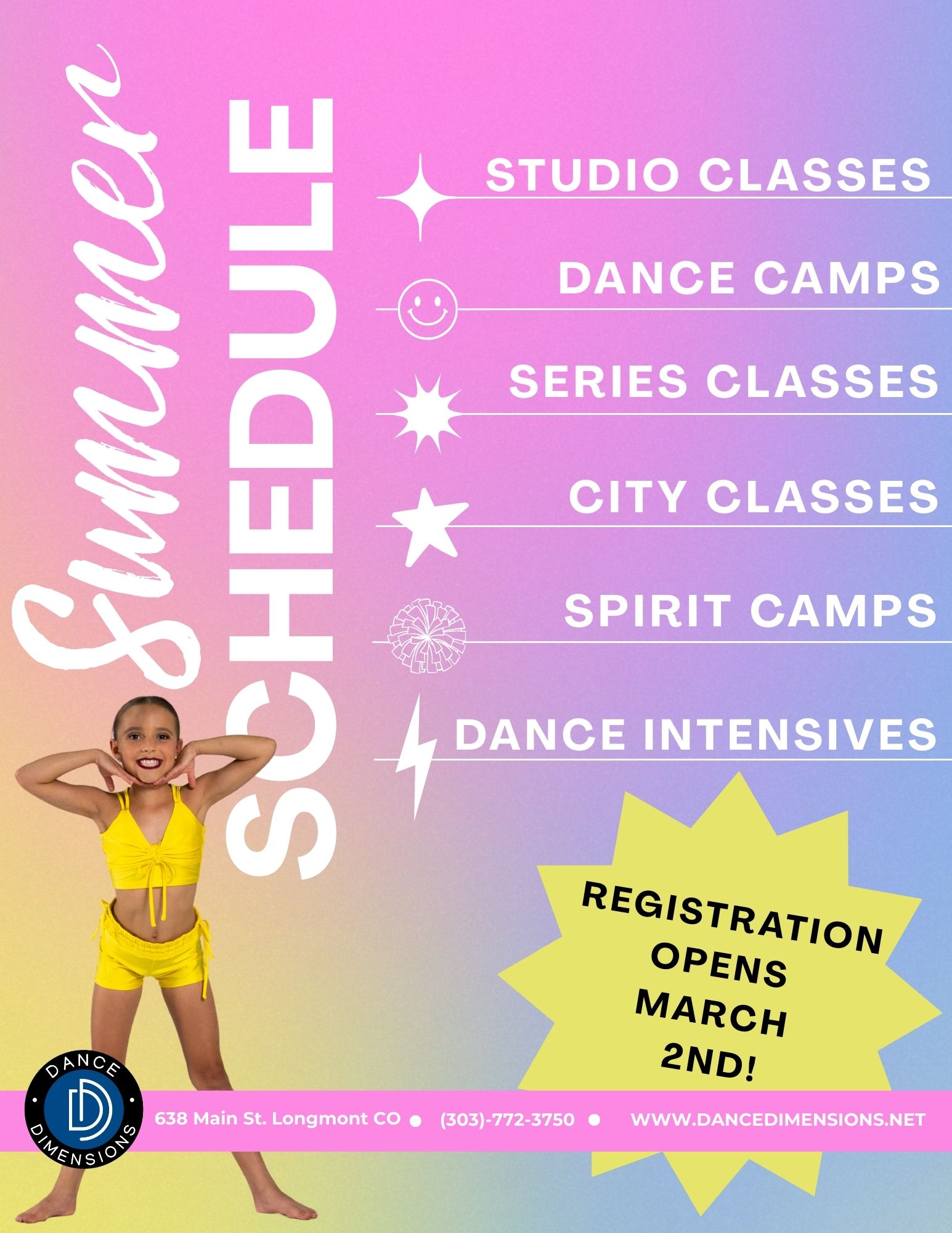 Summer SCHEDULE

STUDIO CLASSES

DANCE CAMPS

SERIES CLASSES

CITY CLASSES

SPIRIT CAMPS

DANCE INTENSIVES

REGISTRATION OPENS MARCH 2ND!

DANCE DIMENSIONS

638 Main St. Longmont CO • (303)-772-3750 • WWW.DANCEDIMENSIONS.NET